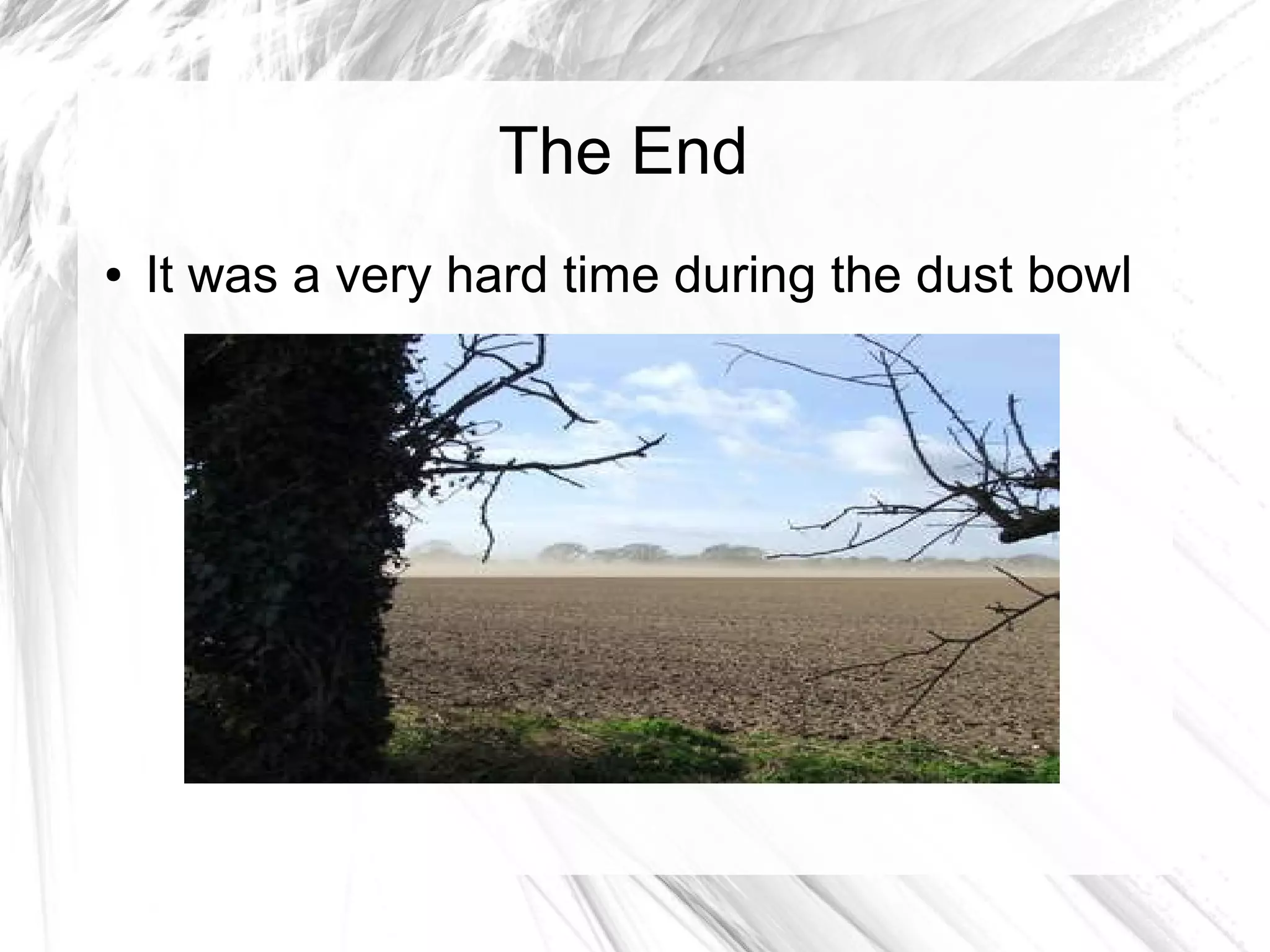 The End

• It was a very hard time during the dust bowl